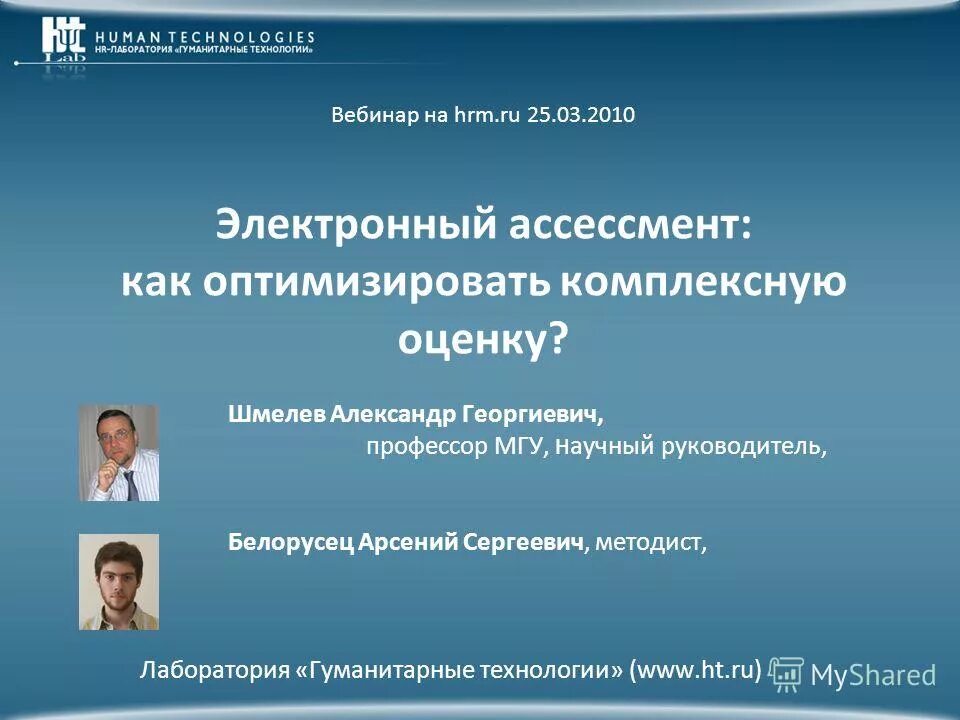 ht Lab HUMAN TECHNOLOGIES
HR-ЛАБОРАТОРИЯ «ГУМАНИТАРНЫЕ ТЕХНОЛОГИИ»

Вебинар на hrm.ru 25.03.2010

Электронный ассессмент: как оптимизировать комплексную оценку?

Шмелев Александр Георгиевич, профессор МГУ, Научный руководитель,

Белорусец Арсений Сергеевич, методист,

Лаборатория «Гуманитарные технологии» (www.ht.ru)

MyShared